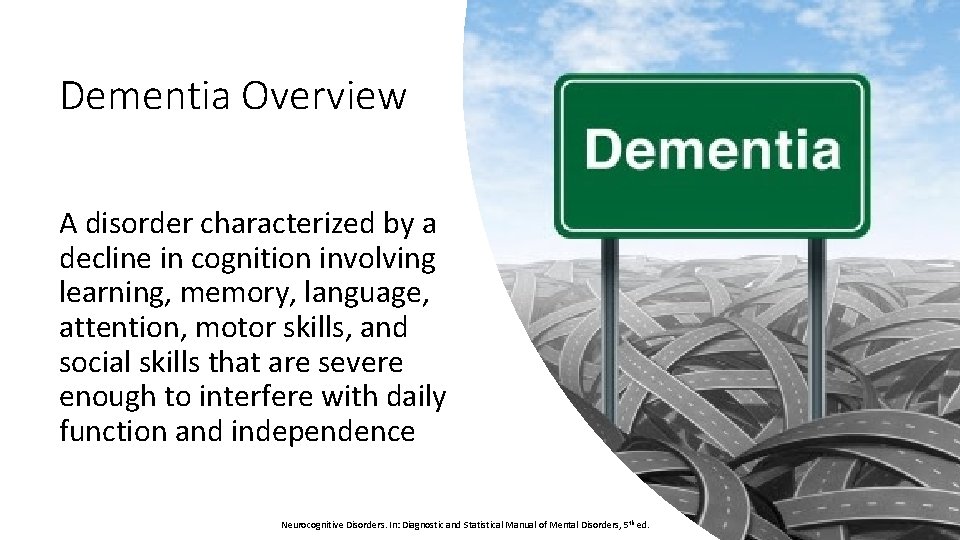 Dementia Overview

A disorder characterized by a decline in cognition involving learning, memory, language, attention, motor skills, and social skills that are severe enough to interfere with daily function and independence

Dementia

Neurocognitive Disorders. In: Diagnostic and Statistical Manual of Mental Disorders, 5th ed.